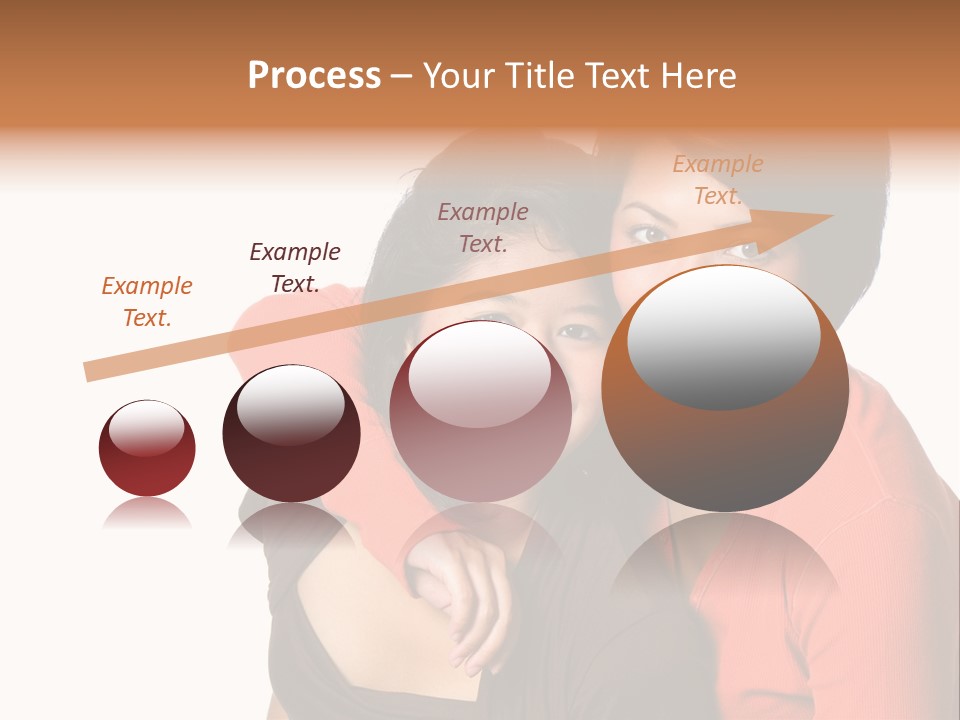 Process – Your Title Text Here

Example Text.

Example Text.

Example Text.

Example Text.